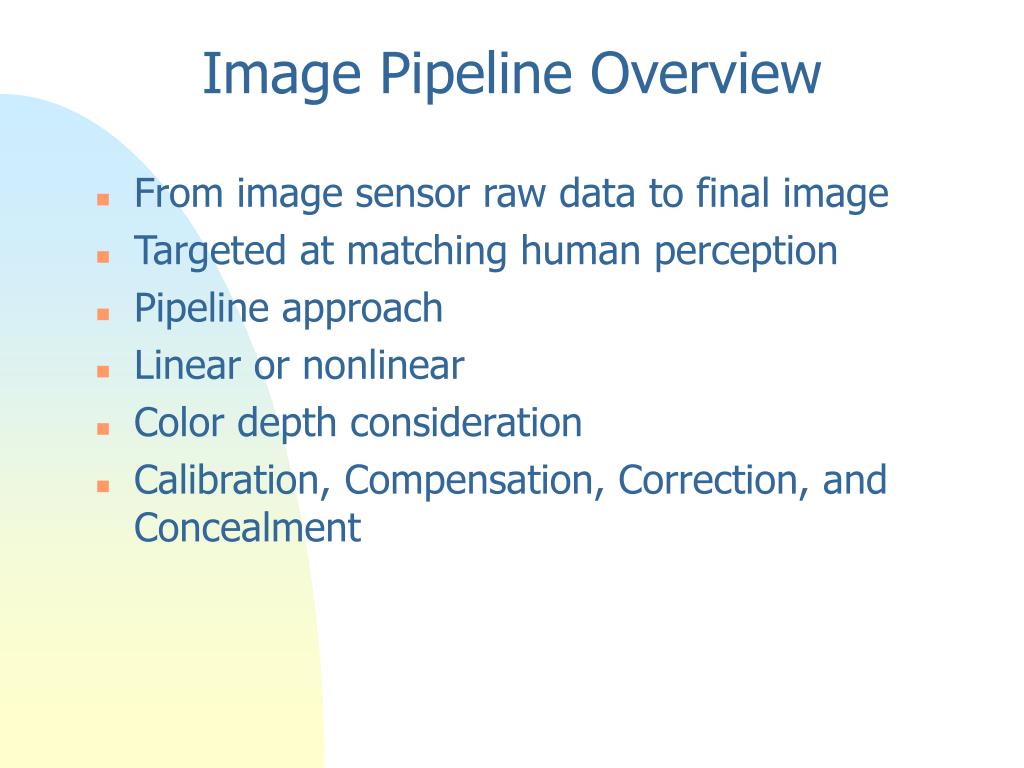 Image Pipeline Overview

- From image sensor raw data to final image
- Targeted at matching human perception
- Pipeline approach
- Linear or nonlinear
- Color depth consideration
- Calibration, Compensation, Correction, and Concealment